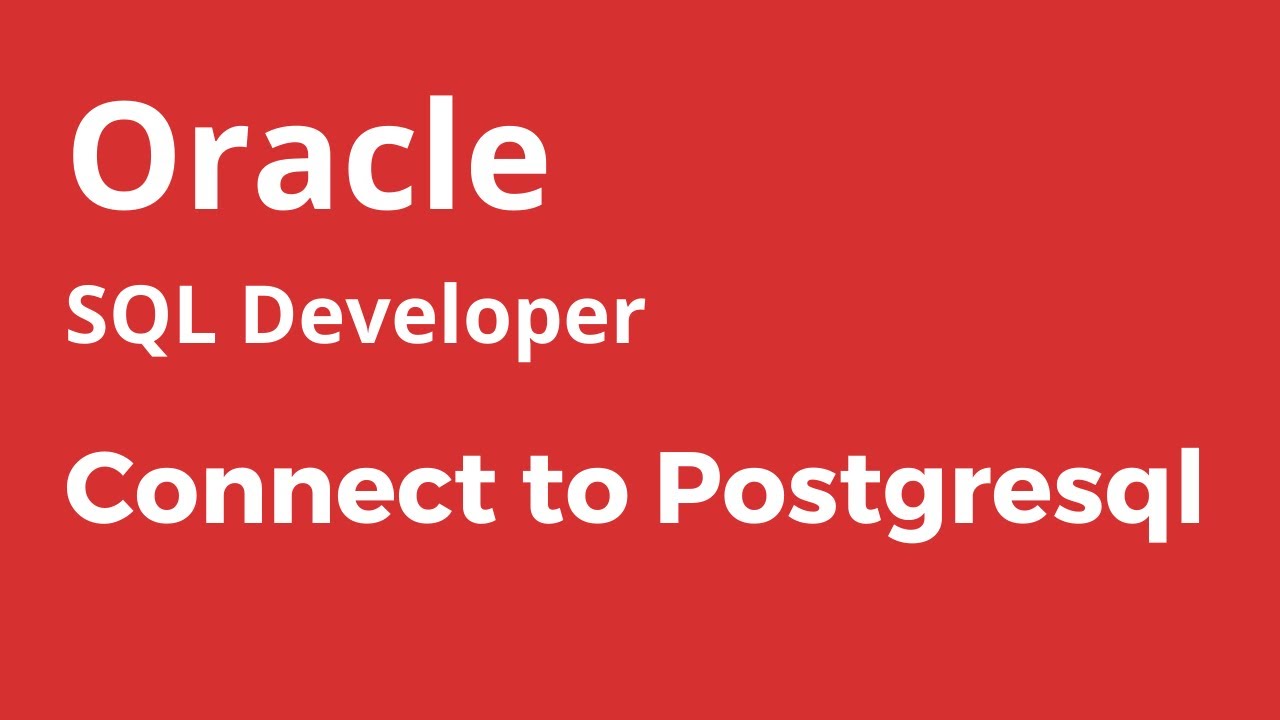 Oracle

SQL Developer

Connect to Postgresql